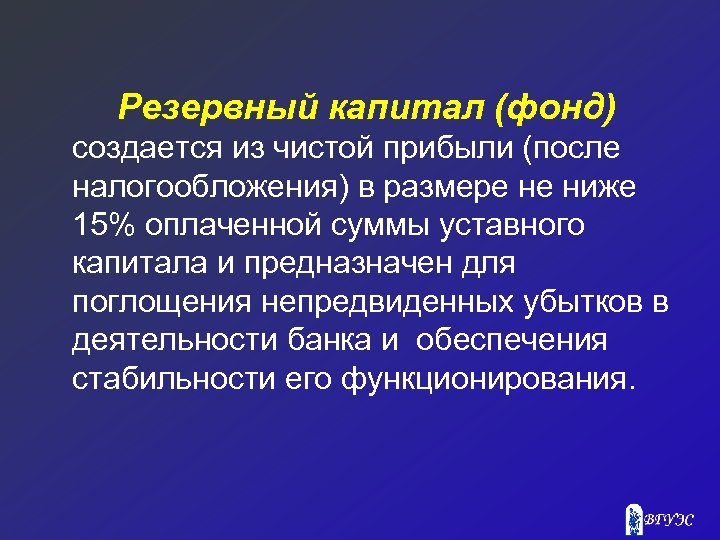 Резервный капитал (фонд) создается из чистой прибыли (после налогообложения) в размере не ниже 15% оплаченной суммы уставного капитала и предназначен для поглощения непредвиденных убытков в деятельности банка и обеспечения стабильности его функционирования.

ВГУЭС